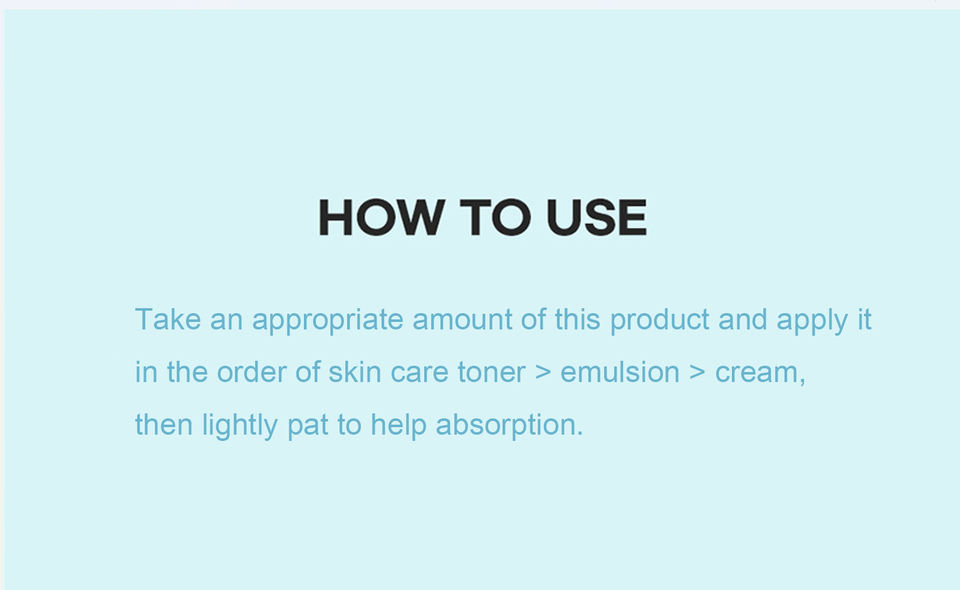 HOW TO USE

Take an appropriate amount of this product and apply it in the order of skin care toner > emulsion > cream, then lightly pat to help absorption.